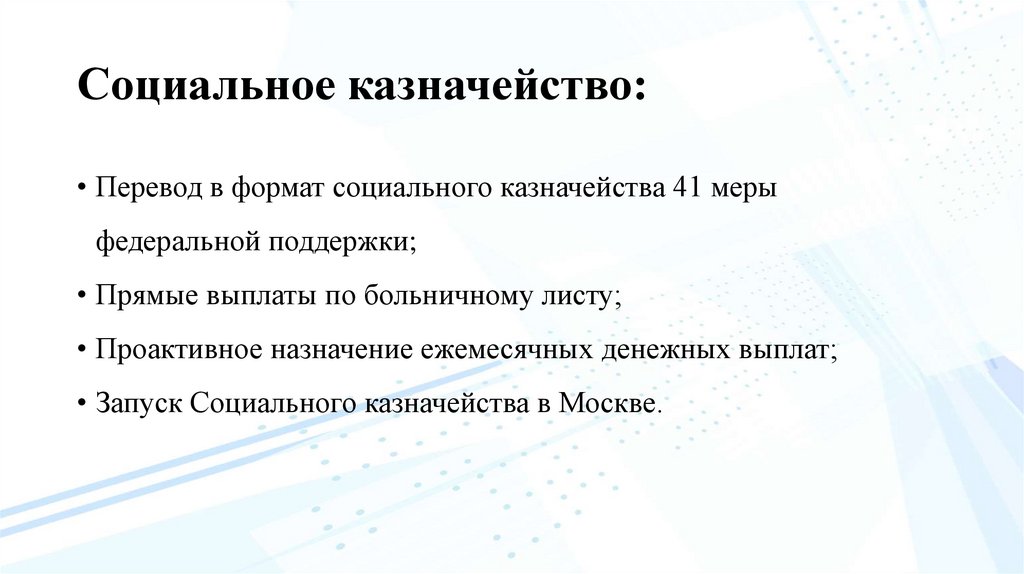 Социальное казначейство:

• Перевод в формат социального казначейства 41 меры федеральной поддержки;
• Прямые выплаты по больничному листу;
• Проактивное назначение ежемесячных денежных выплат;
• Запуск Социального казначейства в Москве.